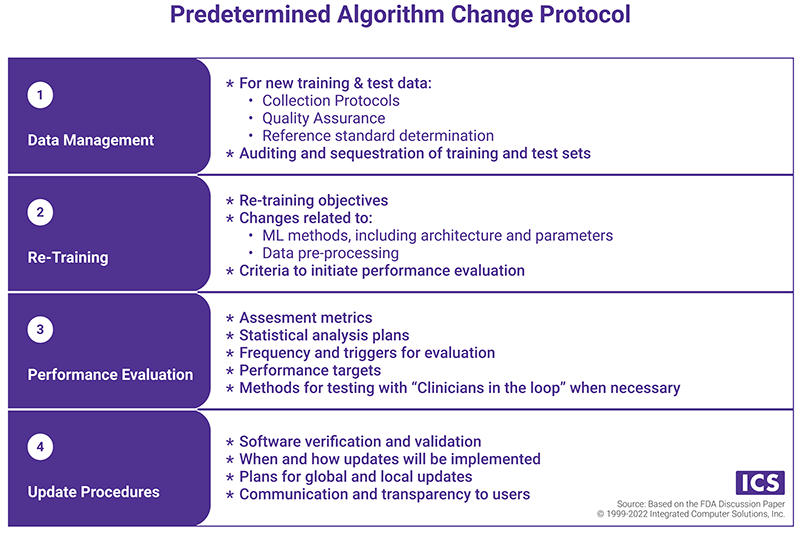 Predetermined Algorithm Change Protocol

1

Data Management

* For new training & test data:
• Collection Protocols
• Quality Assurance
• Reference standard determination
* Auditing and sequestration of training and test sets

2

Re-Training

* Re-training objectives
* Changes related to:
• ML methods, including architecture and parameters
• Data pre-processing
* Criteria to initiate performance evaluation

3

Performance Evaluation

* Assesment metrics
* Statistical analysis plans
* Frequency and triggers for evaluation
* Performance targets
* Methods for testing with "Clinicians in the loop" when necessary

4

Update Procedures

* Software verification and validation
* When and how updates will be implemented
* Plans for global and local updates
* Communication and transparency to users

ICS

Source: Based on the FDA Discussion Paper
© 1999-2022 Integrated Computer Solutions, Inc.